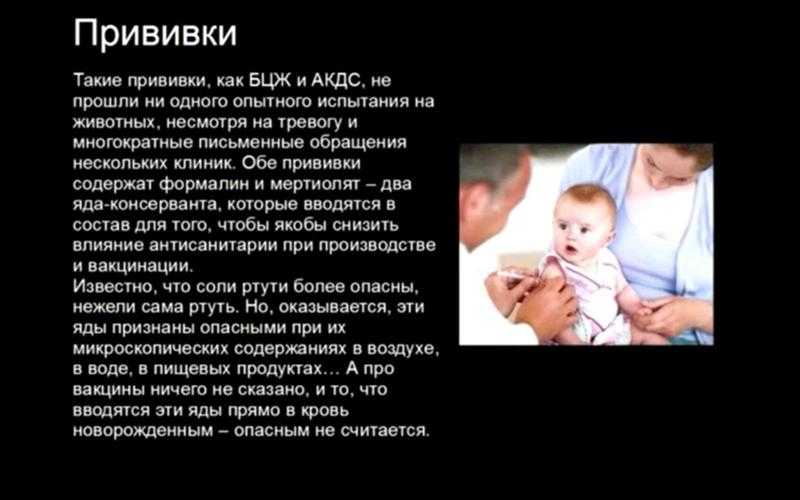 Прививки

Такие прививки, как БЦЖ и АКДС, не прошли ни одного опытного испытания на животных, несмотря на тревогу и многократные письменные обращения нескольких клиник. Обе прививки содержат формалин и мертиолят – два яда-консерванта, которые вводятся в состав для того, чтобы якобы снизить влияние антисанитарии при производстве и вакцинации.
Известно, что соли ртути более опасны, нежели сама ртуть. Но, оказывается, эти яды признаны опасными при их микроскопических содержаниях в воздухе, в воде, в пищевых продуктах… А про вакцины ничего не сказано, и то, что вводятся эти яды прямо в кровь новорожденным – опасным не считается.